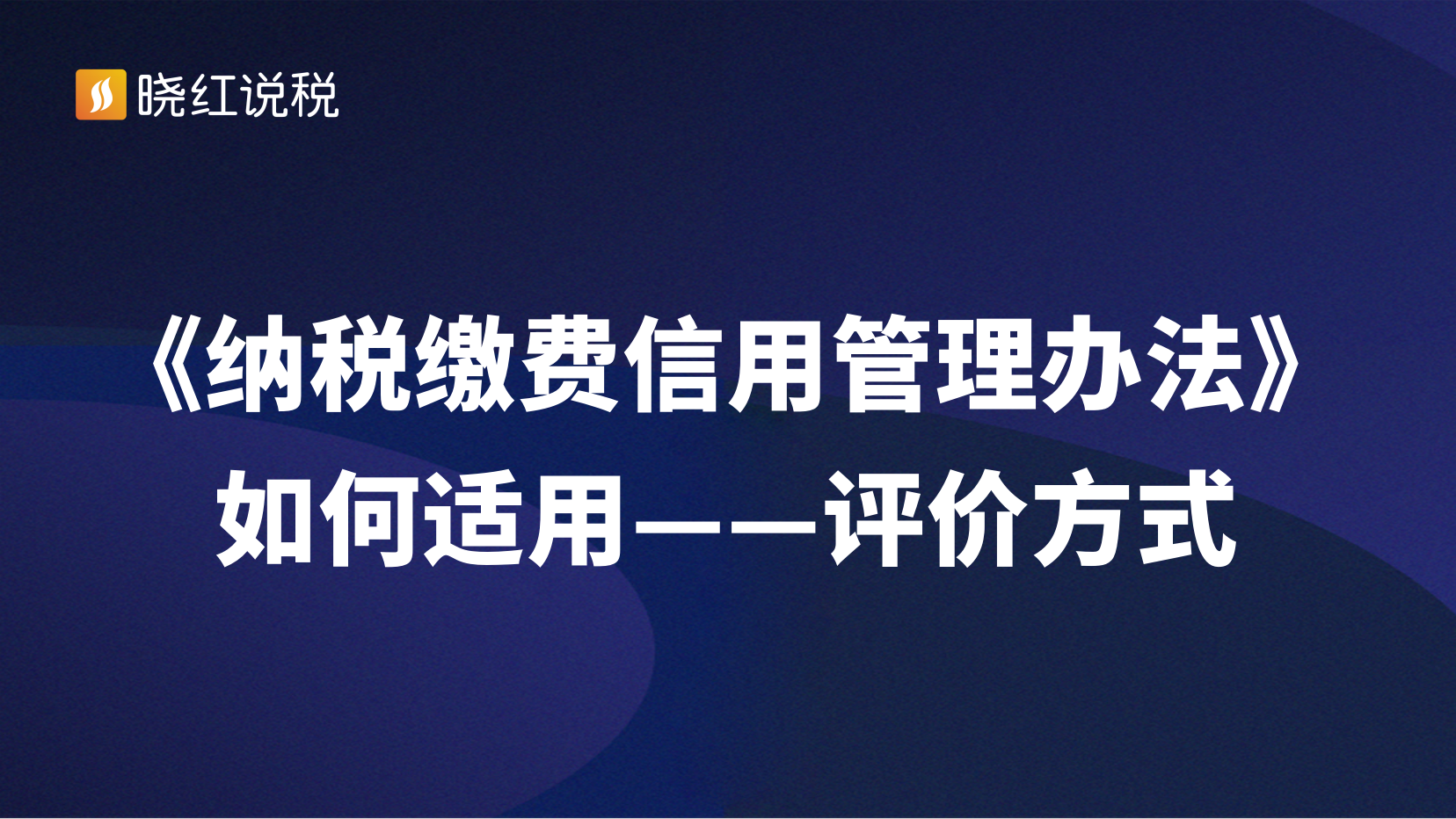 晓红说税

《纳税缴费信用管理办法》如何适用——评价方式